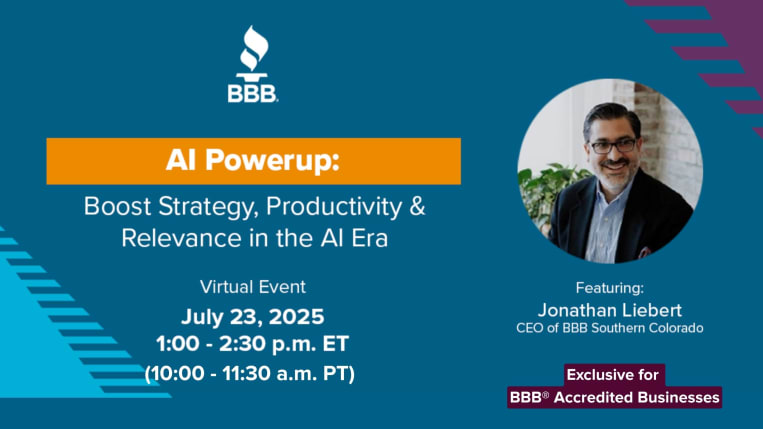 BBB.

AI Powerup:

Boost Strategy, Productivity & Relevance in the AI Era

Virtual Event

July 23, 2025
1:00 - 2:30 p.m. ET
(10:00 - 11:30 a.m. PT)

Featuring:
Jonathan Liebert
CEO of BBB Southern Colorado

Exclusive for
BBB® Accredited Businesses